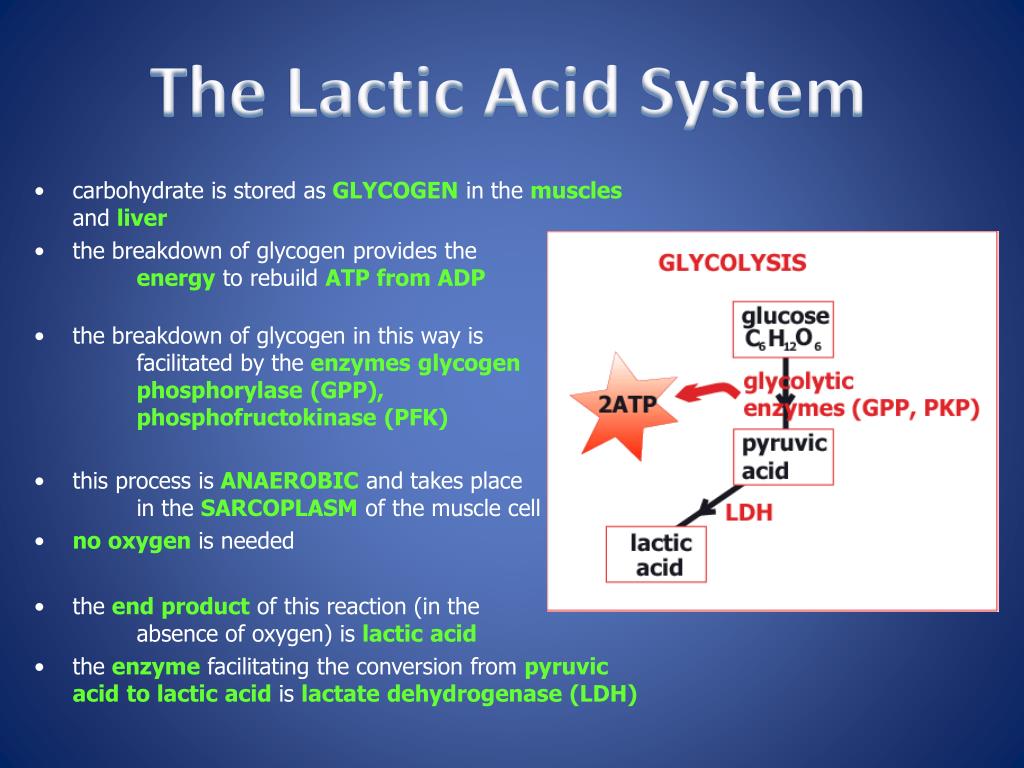 The Lactic Acid System

• carbohydrate is stored as GLYCOGEN in the muscles and liver
• the breakdown of glycogen provides the energy to rebuild ATP from ADP

• the breakdown of glycogen in this way is facilitated by the enzymes glycogen phosphorylase (GPP), phosphofructokinase (PFK)

• this process is ANAEROBIC and takes place in the SARCOPLASM of the muscle cell
• no oxygen is needed

• the end product of this reaction (in the absence of oxygen) is lactic acid
• the enzyme facilitating the conversion from pyruvic acid to lactic acid is lactate dehydrogenase (LDH)

GLYCOLYSIS

glucose
$C_6H_{12}O_6$

2ATP

glycolytic enzymes (GPP, PKP)

pyruvic acid

LDH

lactic acid